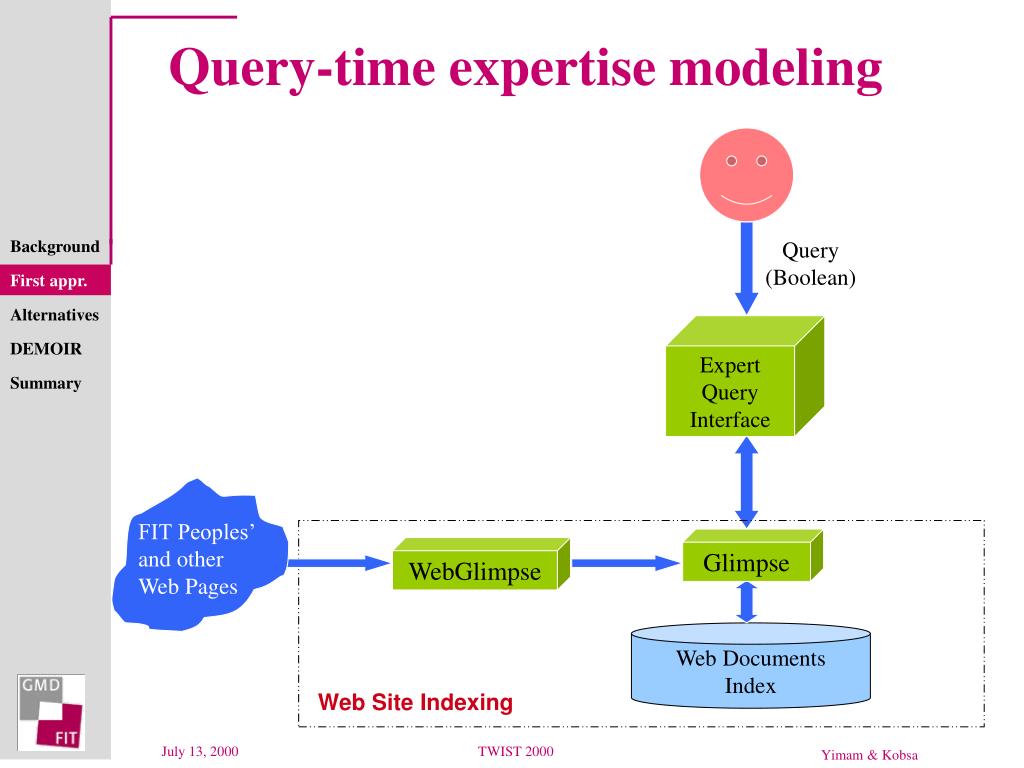 Query-time expertise modeling

Background

First appr.

Alternatives

DEMOIR

Summary

Query (Boolean)

Expert Query Interface

FIT Peoples' and other Web Pages

WebGlimpse

Glimpse

Web Documents Index

Web Site Indexing

GMD

FIT

July 13, 2000

TWIST 2000

Yimam & Kobsa